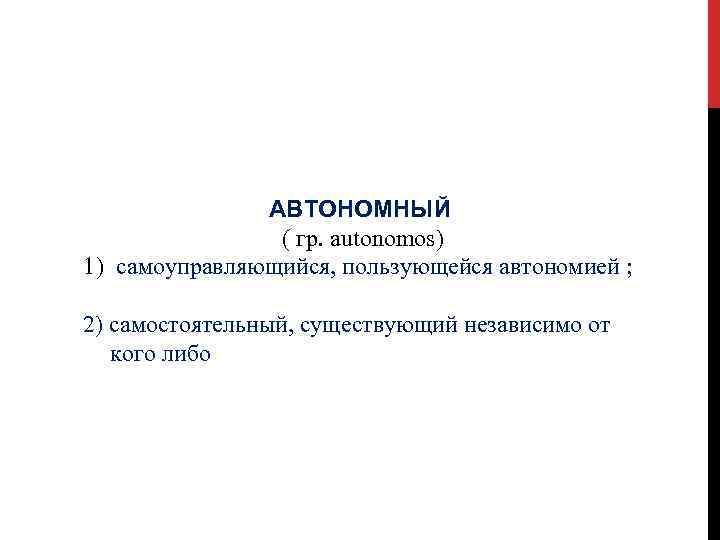 АВТОНОМНЫЙ
( гр. autonomos)
1) самоуправляющийся, пользующейся автономией ;

2) самостоятельный, существующий независимо от кого либо